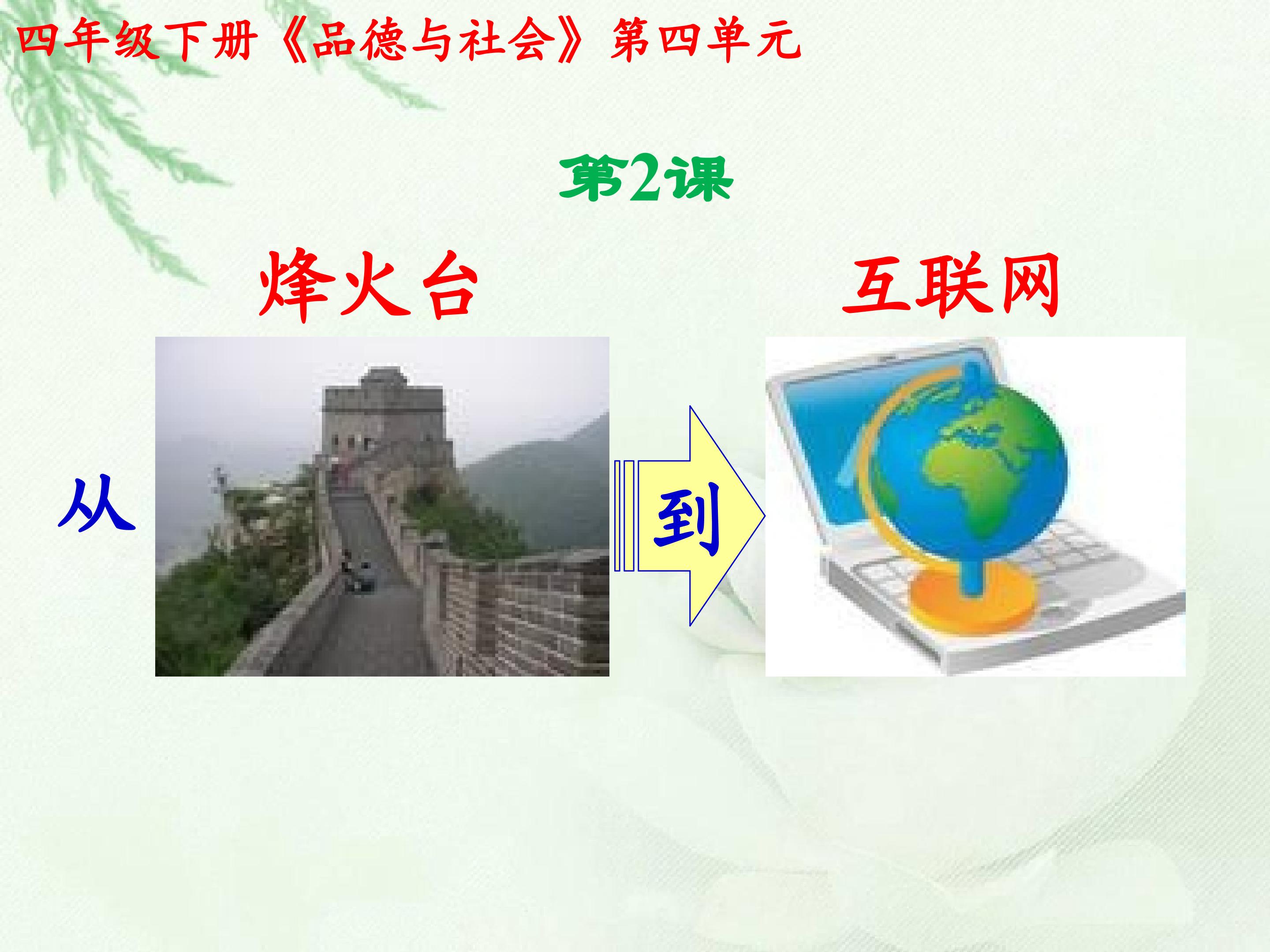 四年级下册《品德与社会》第四单元

第2课

烽火台

互联网

从

到